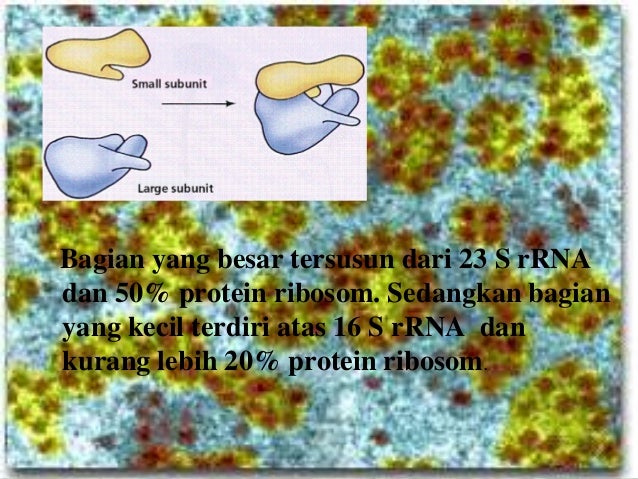 Small subunit

Large subunit

Bagian yang besar tersusun dari 23 S rRNA dan 50% protein ribosom. Sedangkan bagian yang kecil terdiri atas 16 S rRNA dan kurang lebih 20% protein ribosom.